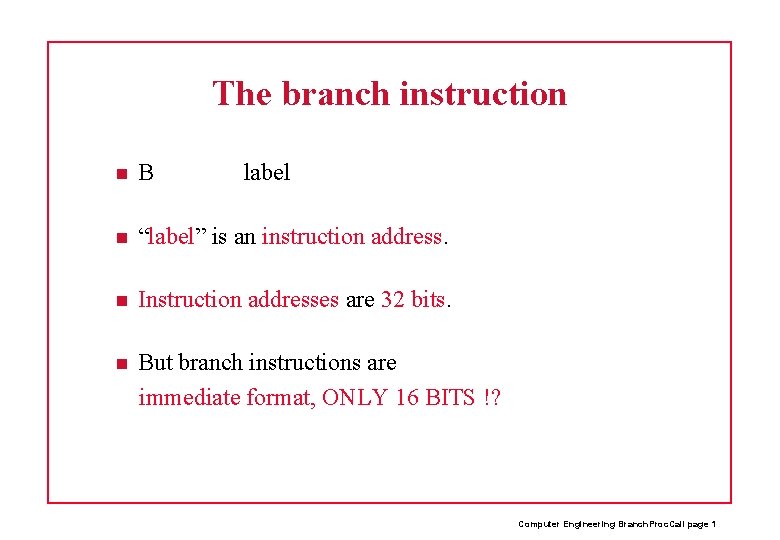 The branch instruction

B label

“label” is an instruction address.

Instruction addresses are 32 bits.

But branch instructions are immediate format, ONLY 16 BITS !?

Computer Engineering BranchProcCall page 1